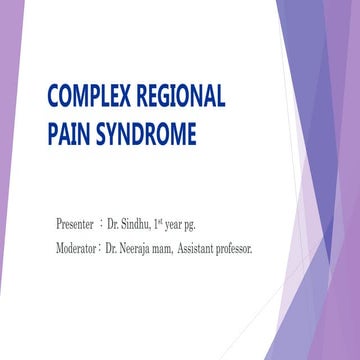 COMPLEX REGIONAL PAIN SYNDROME

Presenter : Dr. Sindhu, 1$^{st}$ year pg.

Moderator : Dr. Neeraja mam, Assistant professor.